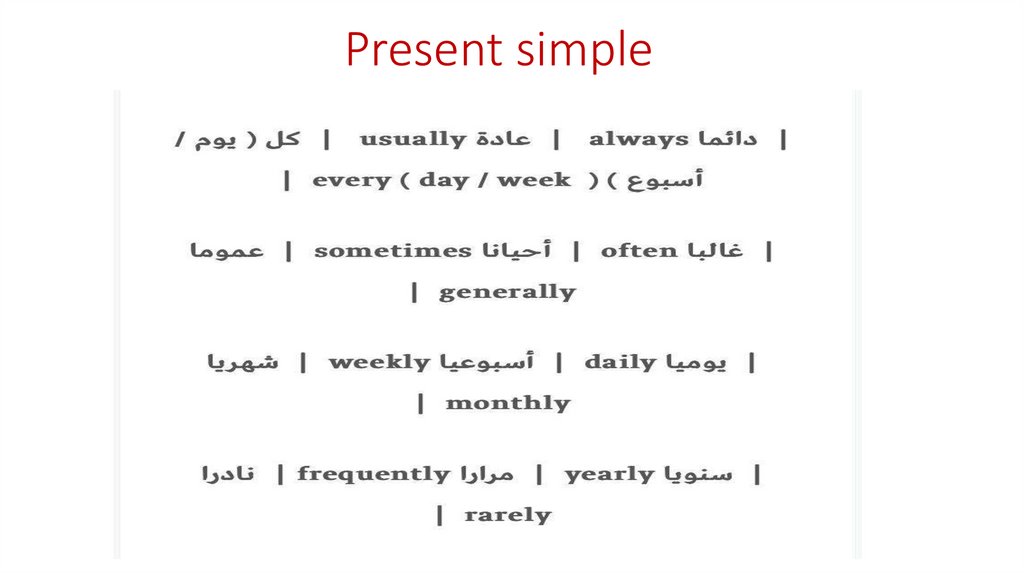 Present simple

| دائما always | عادة usually | كل ( يوم / أسبوع ) every ( day / week ) |

| غالبا often | أحيانا sometimes | عموما generally |

| يوميا daily | أسبوعيا weekly | شهريا monthly |

| سنويا yearly | مرارا frequently | نادرا rarely |